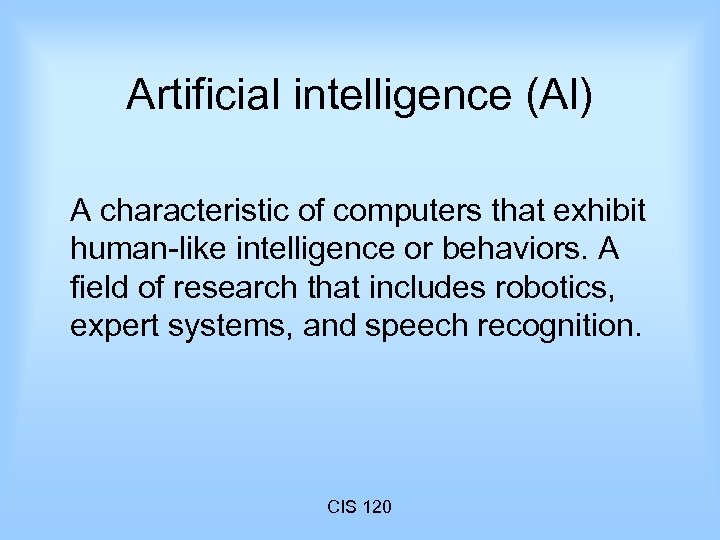 Artificial intelligence (AI)

A characteristic of computers that exhibit human-like intelligence or behaviors. A field of research that includes robotics, expert systems, and speech recognition.

CIS 120